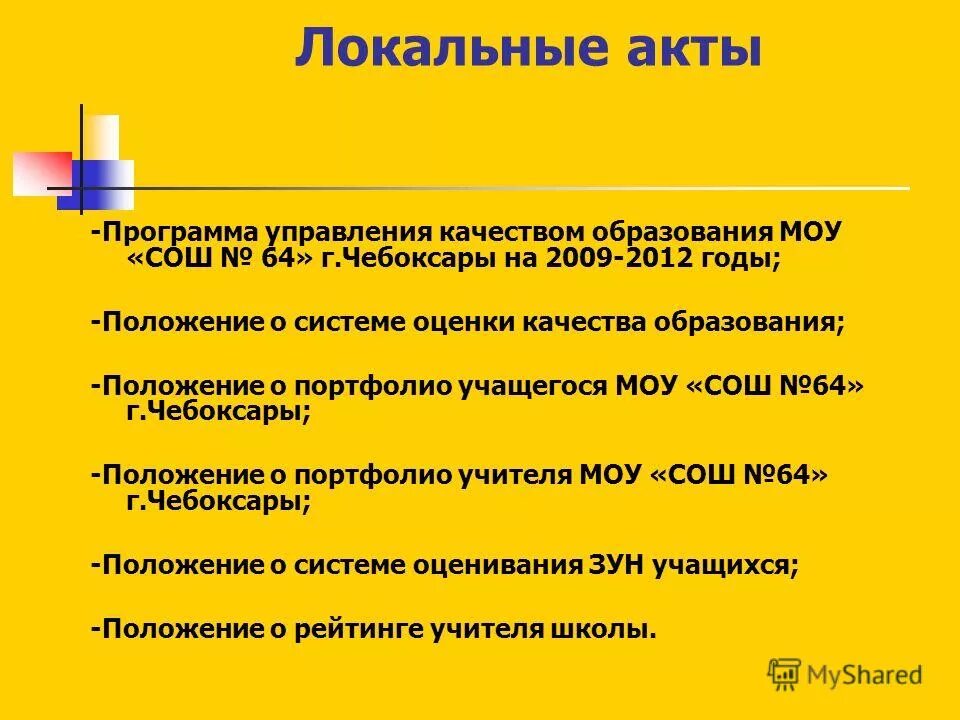 Локальные акты

-Программа управления качеством образования МОУ «СОШ № 64» г.Чебоксары на 2009-2012 годы;

-Положение о системе оценки качества образования;

-Положение о портфолио учащегося МОУ «СОШ №64» г.Чебоксары;

-Положение о портфолио учителя МОУ «СОШ №64» г.Чебоксары;

-Положение о системе оценивания ЗУН учащихся;

-Положение о рейтинге учителя школы.

MyShared